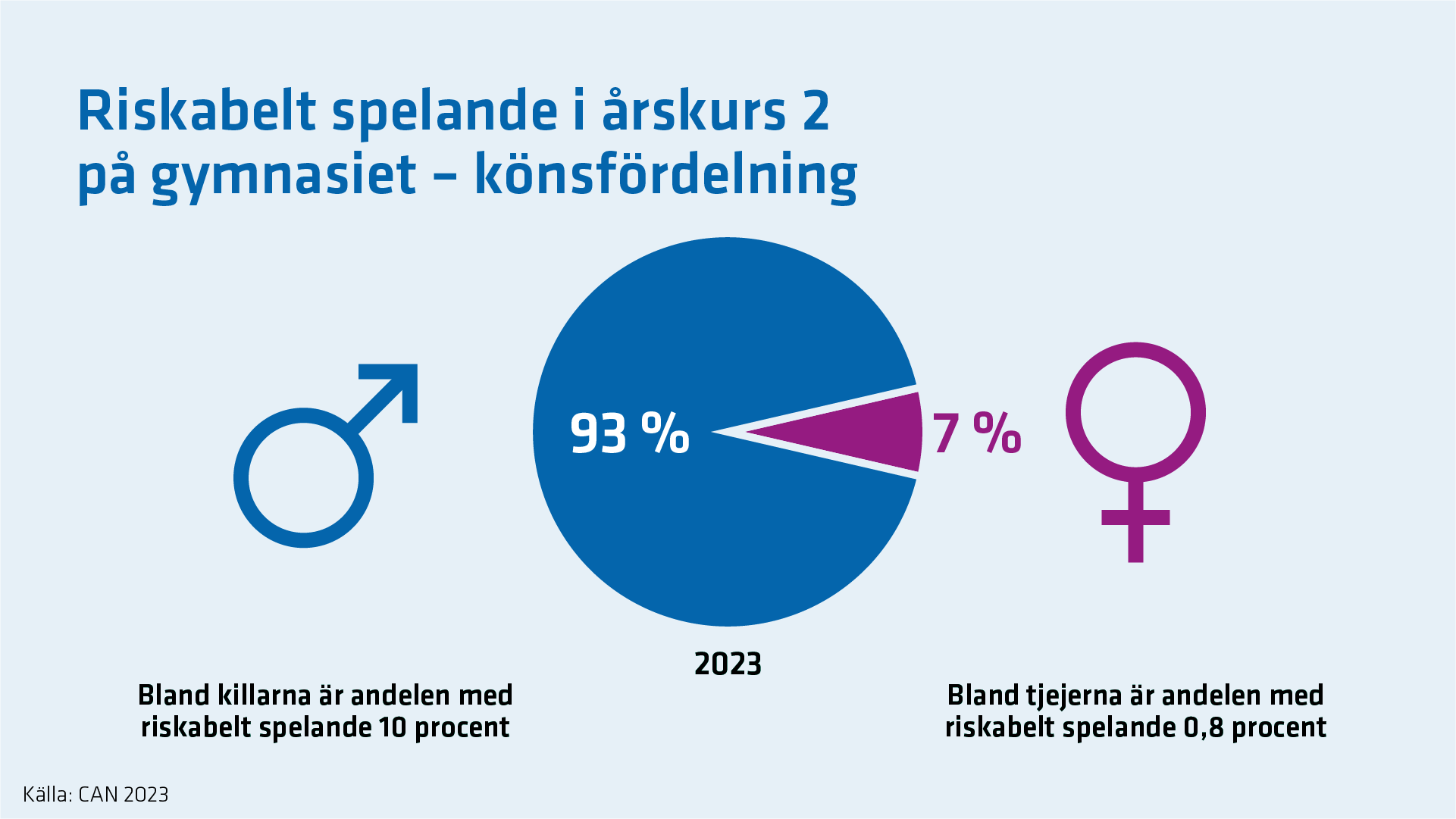 Riskabelt spelande i årskurs 2 på gymnasiet – könsfördelning

93 %

7 %

2023

Bland killarna är andelen med riskabelt spelande 10 procent

Bland tjejerna är andelen med riskabelt spelande 0,8 procent

Källa: CAN 2023